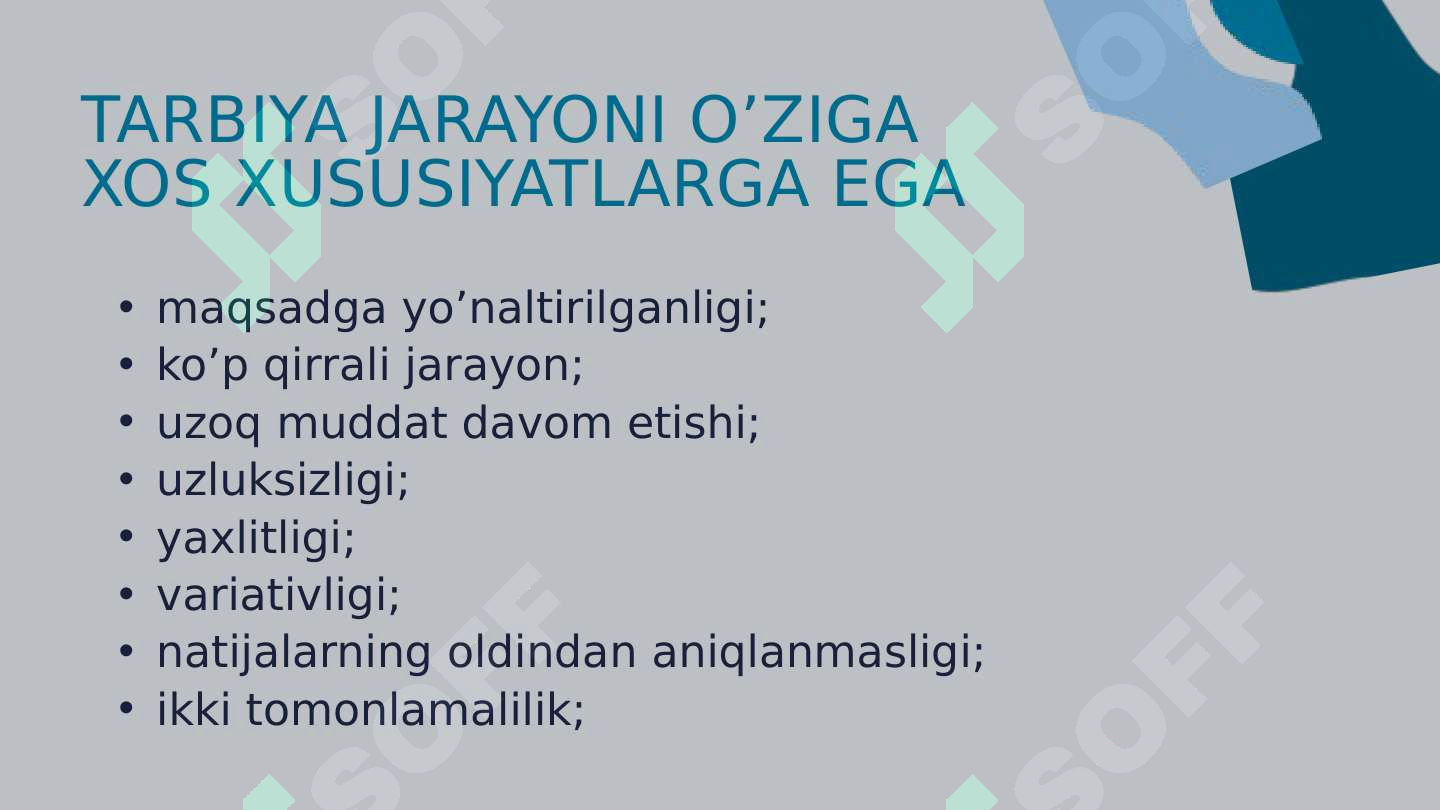 TARBIYA JARAYONI O’ZIGA XOS XUSUSIYATLARGA EGA

• maqsadga yo’naltirilganligi;
• ko’p qirrali jarayon;
• uzoq muddat davom etishi;
• uzluksizligi;
• yaxlitligi;
• variativligi;
• natijalarning oldindan aniqlanmasligi;
• ikki tomonlamalilik;

SOFF SOFF SOFF SOFF